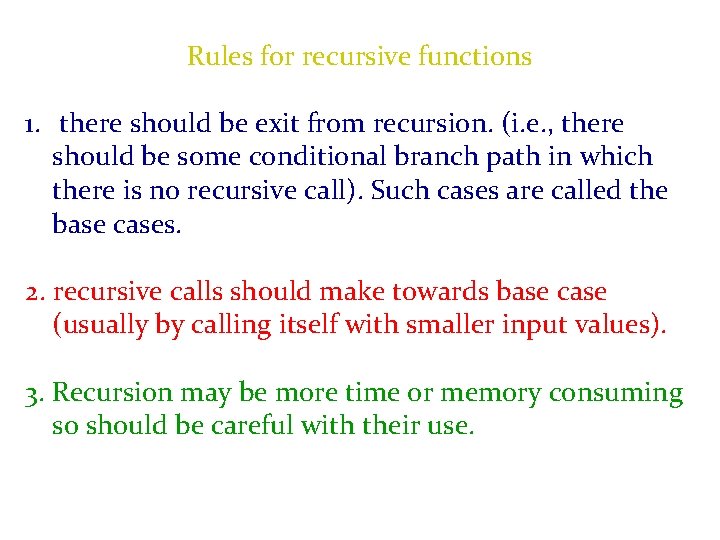 Rules for recursive functions

1. there should be exit from recursion. (i.e., there should be some conditional branch path in which there is no recursive call). Such cases are called the base cases.

2. recursive calls should make towards base case (usually by calling itself with smaller input values).

3. Recursion may be more time or memory consuming so should be careful with their use.